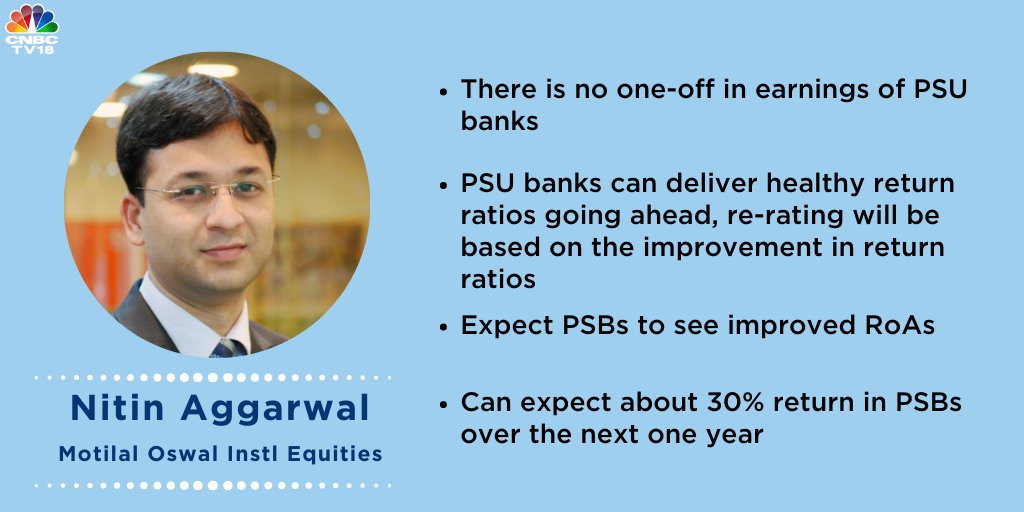 CNBC TV18

Nitin Aggarwal

Motilal Oswal Instl Equities

• There is no one-off in earnings of PSU banks

• PSU banks can deliver healthy return ratios going ahead, re-rating will be based on the improvement in return ratios

• Expect PSBs to see improved RoAs

• Can expect about 30% return in PSBs over the next one year